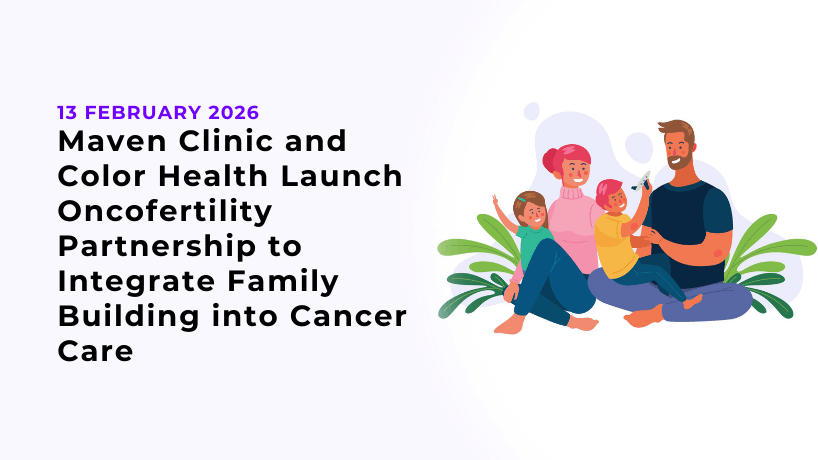 13 FEBRUARY 2026
Maven Clinic and Color Health Launch Oncofertility Partnership to Integrate Family Building into Cancer Care